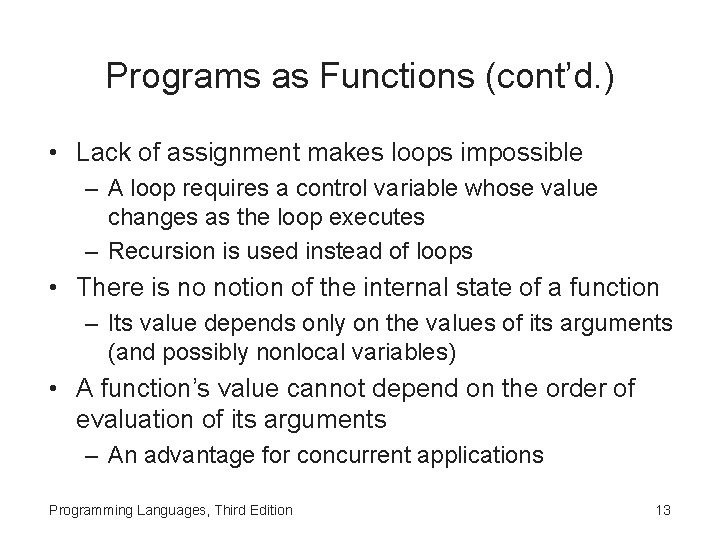 Programs as Functions (cont'd.)

• Lack of assignment makes loops impossible
– A loop requires a control variable whose value changes as the loop executes
– Recursion is used instead of loops
• There is no notion of the internal state of a function
– Its value depends only on the values of its arguments (and possibly nonlocal variables)
• A function's value cannot depend on the order of evaluation of its arguments
– An advantage for concurrent applications

Programming Languages, Third Edition

13